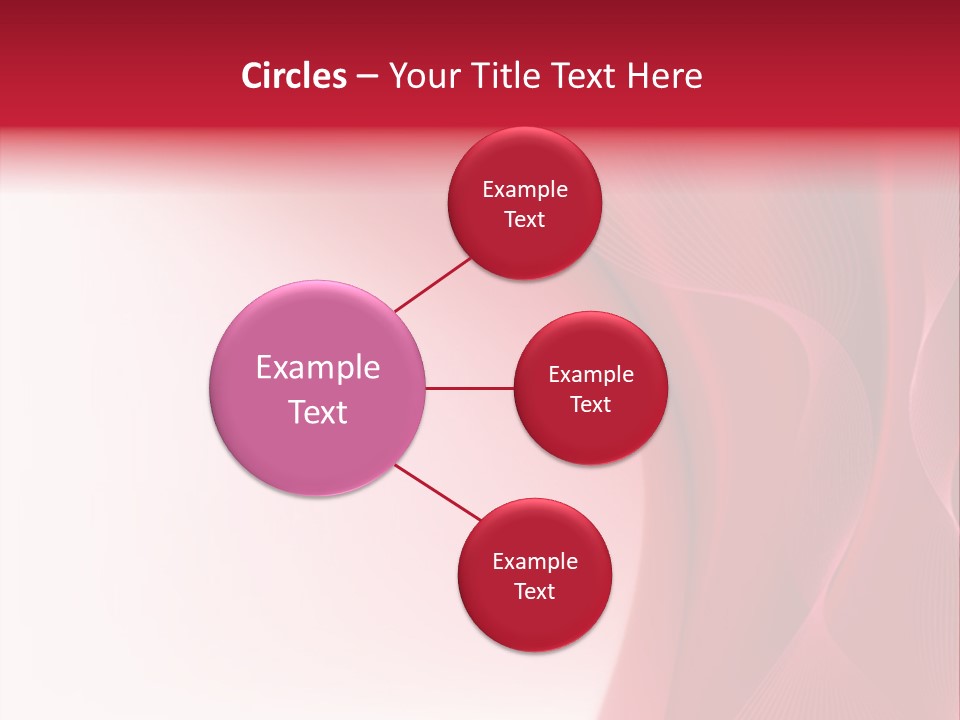 Circles – Your Title Text Here

Example Text

Example Text

Example Text

Example Text